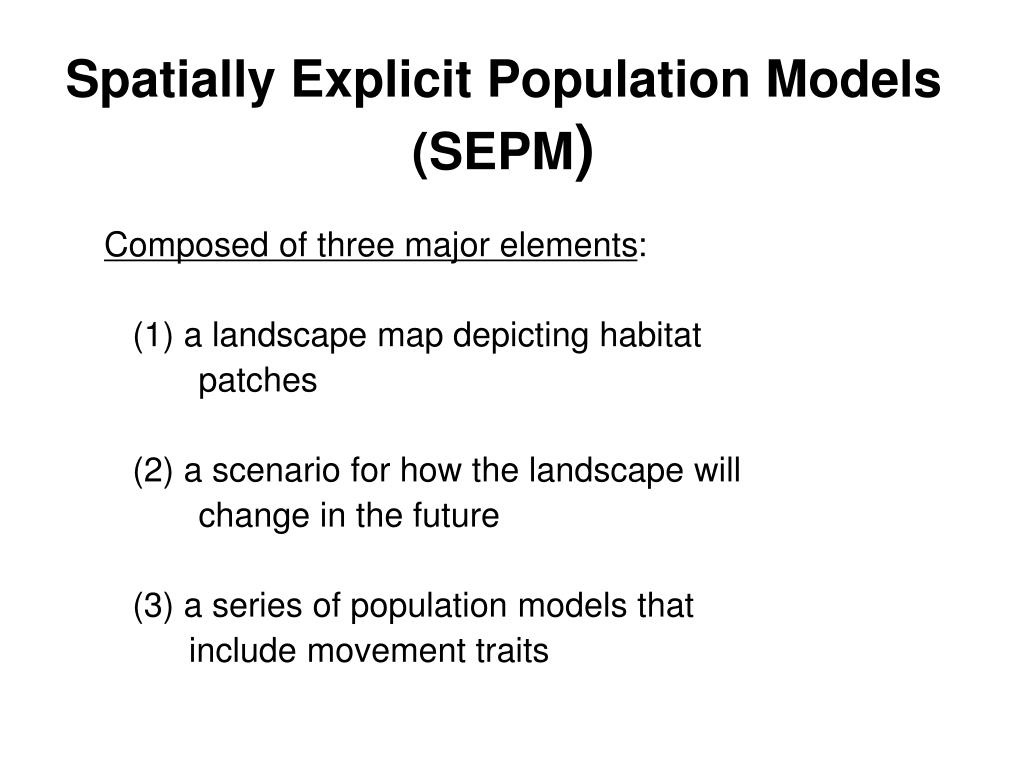 Spatially Explicit Population Models (SEPM)

Composed of three major elements:

(1) a landscape map depicting habitat patches

(2) a scenario for how the landscape will change in the future

(3) a series of population models that include movement traits